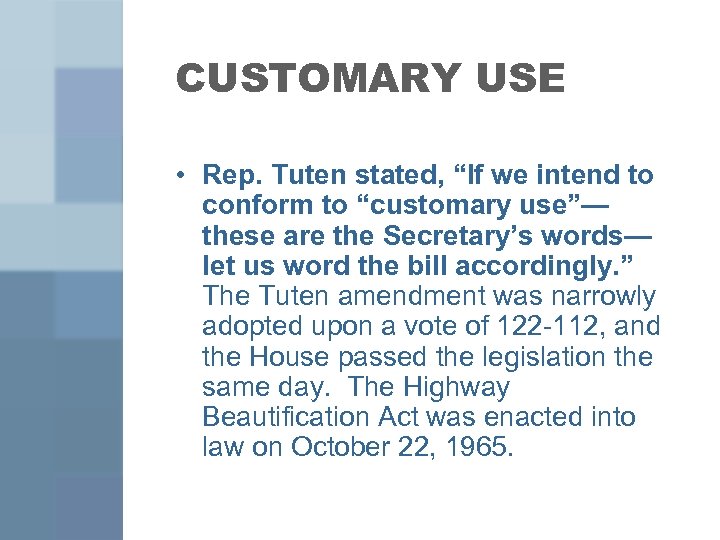 CUSTOMARY USE

• Rep. Tuten stated, “If we intend to conform to “customary use”—these are the Secretary’s words—let us word the bill accordingly.” The Tuten amendment was narrowly adopted upon a vote of 122-112, and the House passed the legislation the same day. The Highway Beautification Act was enacted into law on October 22, 1965.